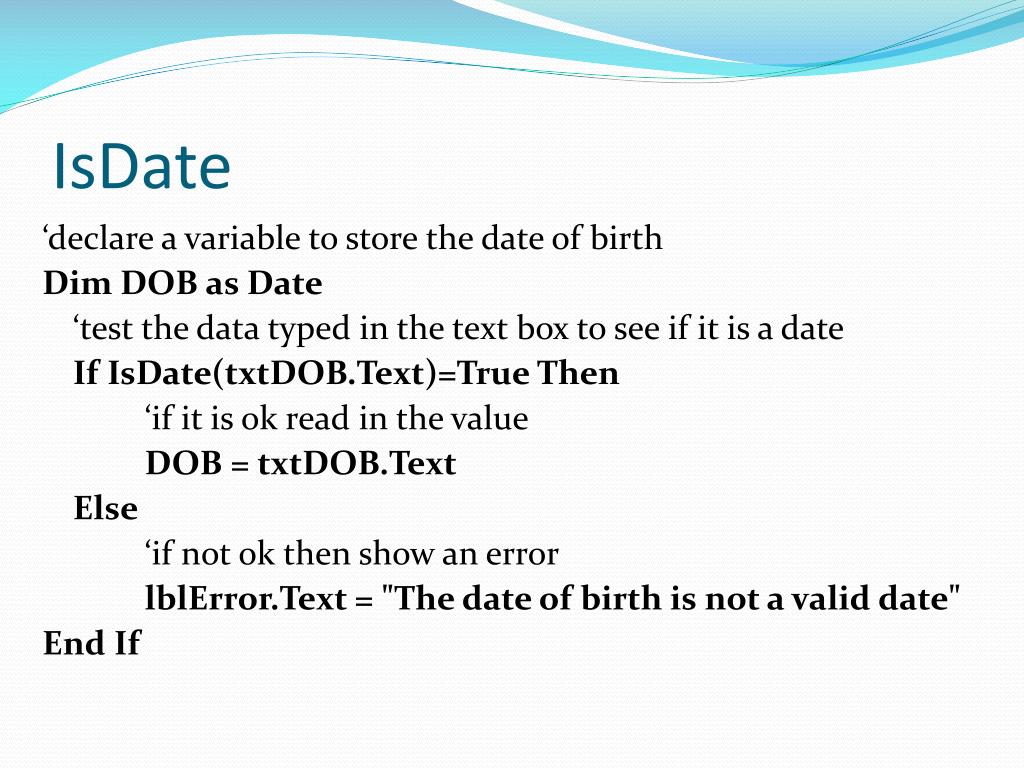 IsDate

‘declare a variable to store the date of birth
Dim DOB as Date
‘test the data typed in the text box to see if it is a date
If IsDate(txtDOB.Text)=True Then
‘if it is ok read in the value
DOB = txtDOB.Text
Else
‘if not ok then show an error
lblError.Text = "The date of birth is not a valid date"
End If